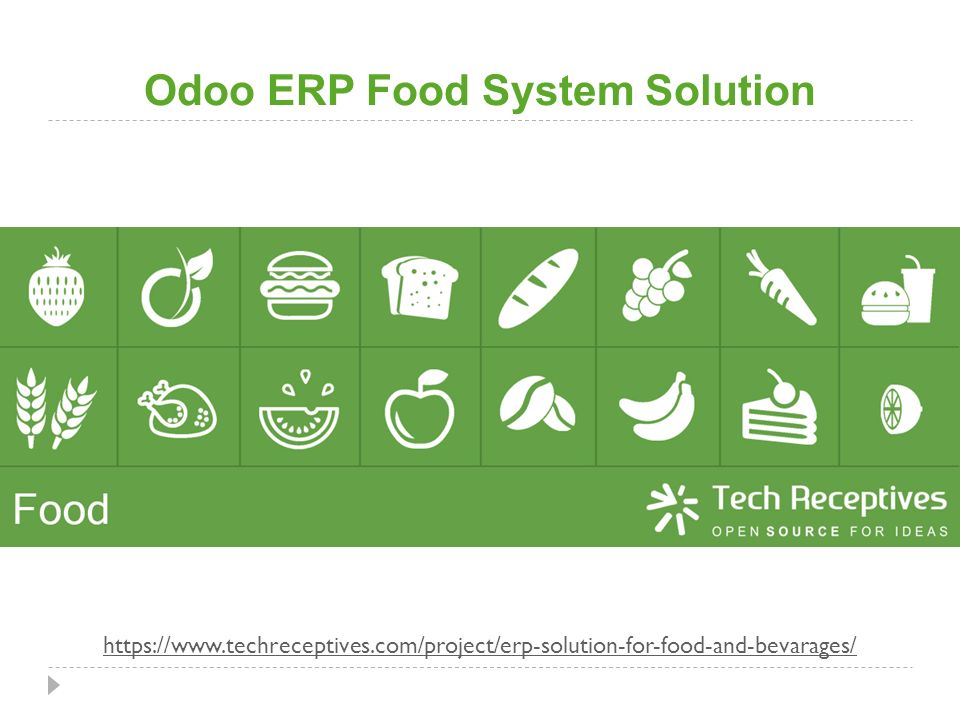 Odoo ERP Food System Solution

Food

Tech Receptives
OPEN SOURCE FOR IDEAS

https://www.techreceptives.com/project/erp-solution-for-food-and-bevarages/